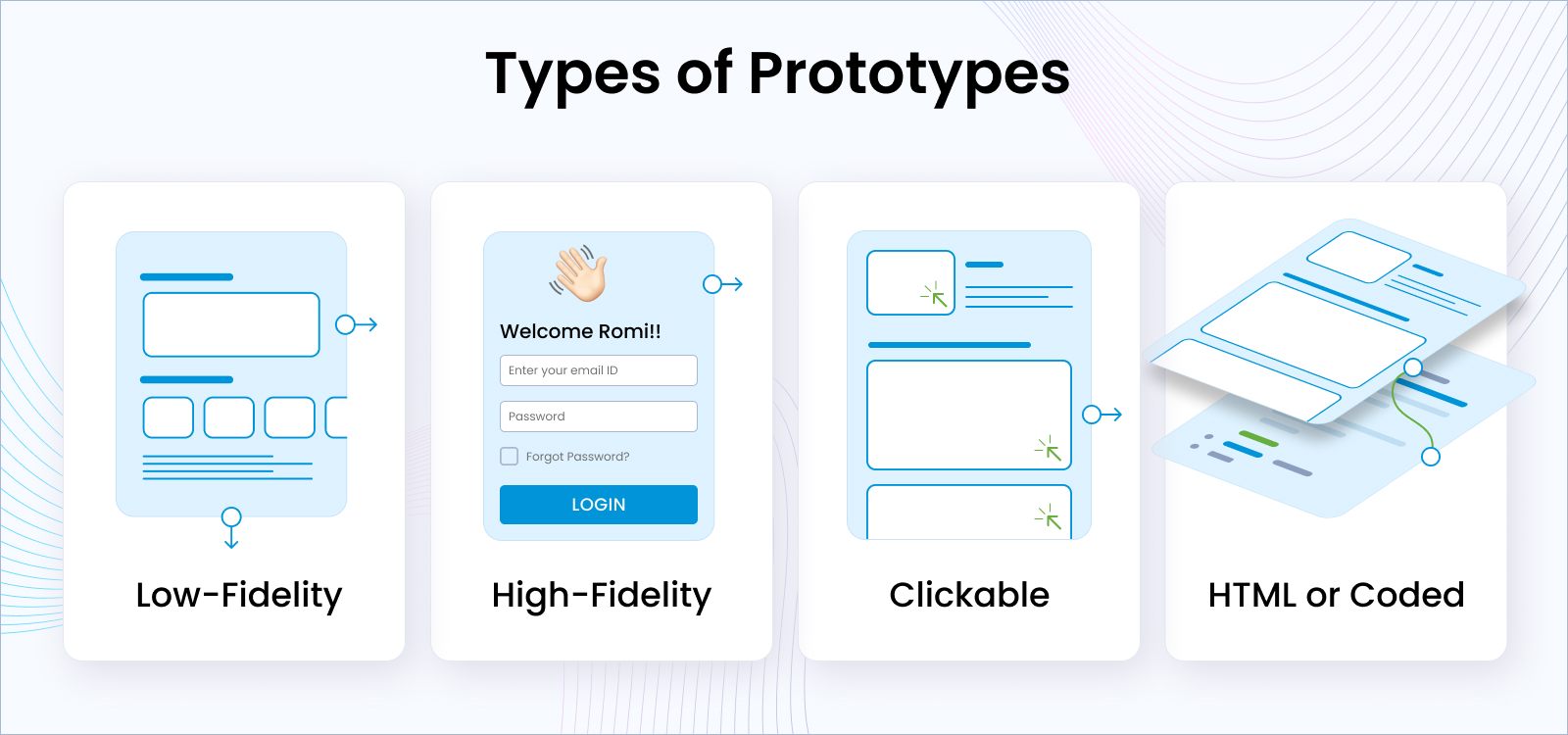 Types of Prototypes

Low-Fidelity

Welcome Romi!!

Enter your email ID

Password

Forgot Password?

LOGIN

High-Fidelity

Clickable

HTML or Coded